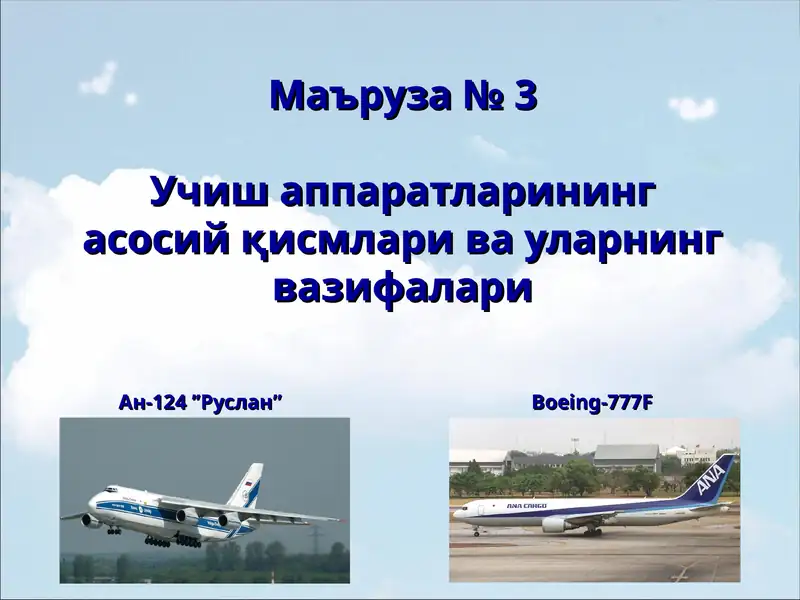 Маъруза № 3

Учиш аппаратларининг асосий қисмлари ва уларнинг вазифалари

Ан-124 "Руслан"

Boeing-777F

ANA CARGO

ANA